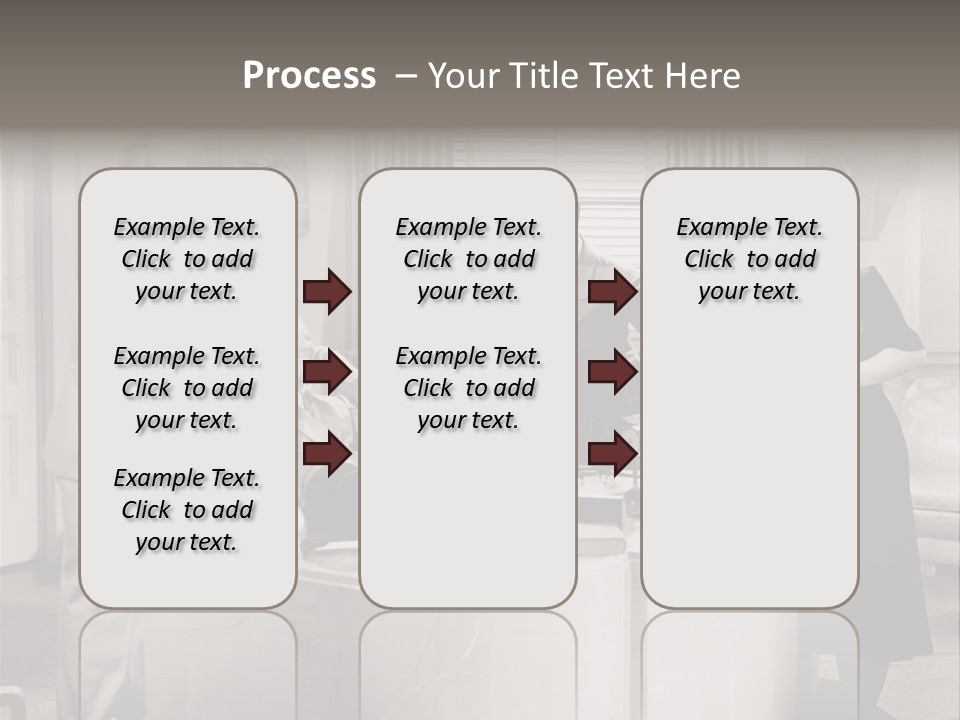 Process – Your Title Text Here

Example Text. Click to add your text.

Example Text. Click to add your text.

Example Text. Click to add your text.

Example Text. Click to add your text.

Example Text. Click to add your text.

Example Text. Click to add your text.